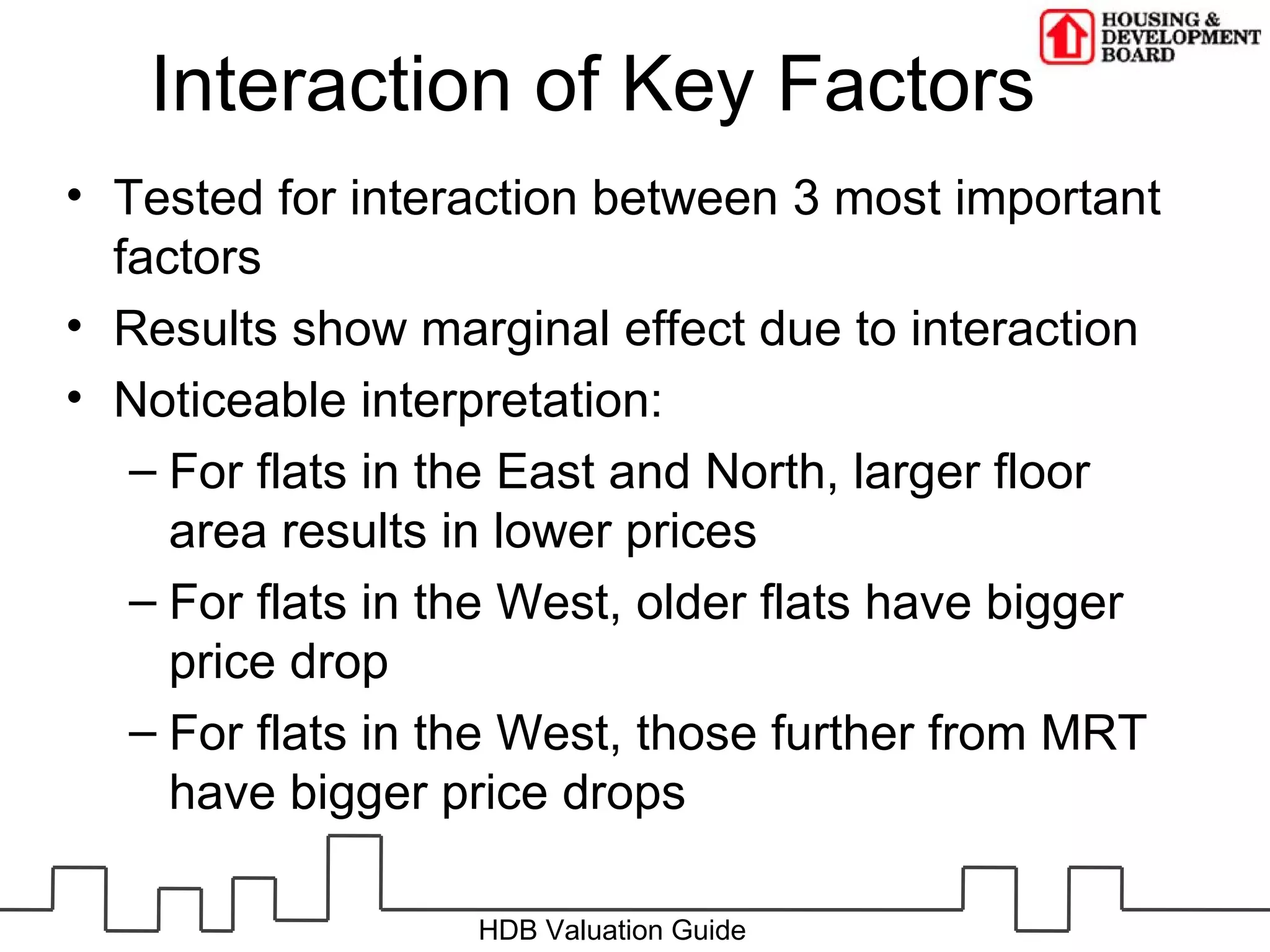 HOUSING & DEVELOPMENT BOARD

Interaction of Key Factors

• Tested for interaction between 3 most important factors

• Results show marginal effect due to interaction

• Noticeable interpretation:

– For flats in the East and North, larger floor area results in lower prices

– For flats in the West, older flats have bigger price drop

– For flats in the West, those further from MRT have bigger price drops

HDB Valuation Guide